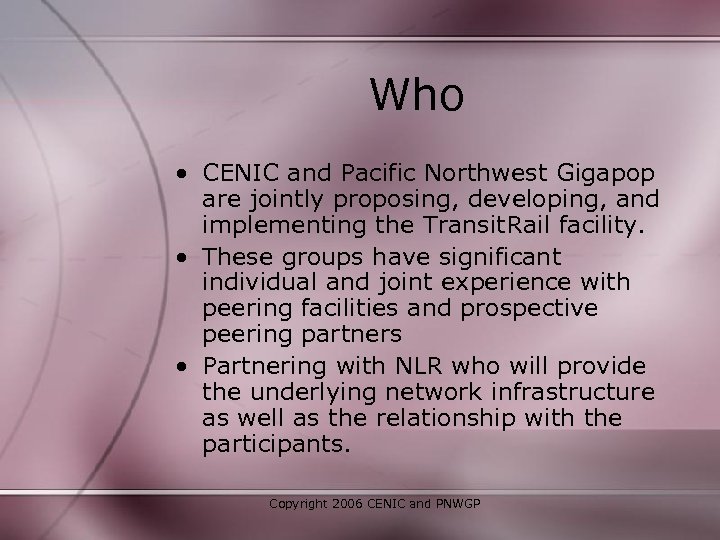 Who

• CENIC and Pacific Northwest Gigapop are jointly proposing, developing, and implementing the TransitRail facility.
• These groups have significant individual and joint experience with peering facilities and prospective peering partners
• Partnering with NLR who will provide the underlying network infrastructure as well as the relationship with the participants.

Copyright 2006 CENIC and PNWGP